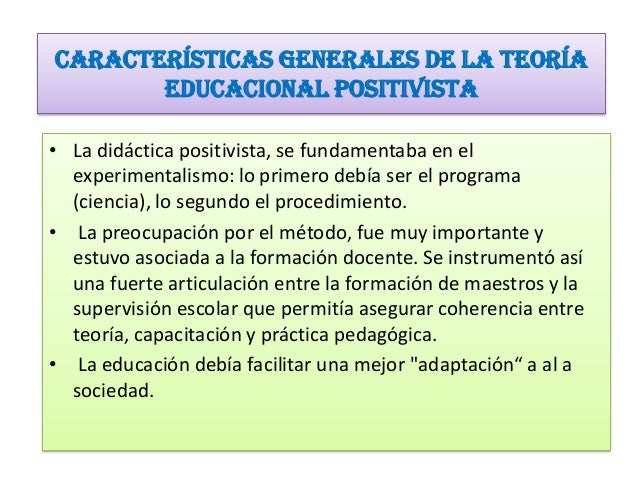 CARACTERÍSTICAS GENERALES DE LA TEORÍA EDUCACIONAL POSITIVISTA

• La didáctica positivista, se fundamentaba en el experimentalismo: lo primero debía ser el programa (ciencia), lo segundo el procedimiento.

• La preocupación por el método, fue muy importante y estuvo asociada a la formación docente. Se instrumentó así una fuerte articulación entre la formación de maestros y la supervisión escolar que permitía asegurar coherencia entre teoría, capacitación y práctica pedagógica.

• La educación debía facilitar una mejor "adaptación“ a al a sociedad.